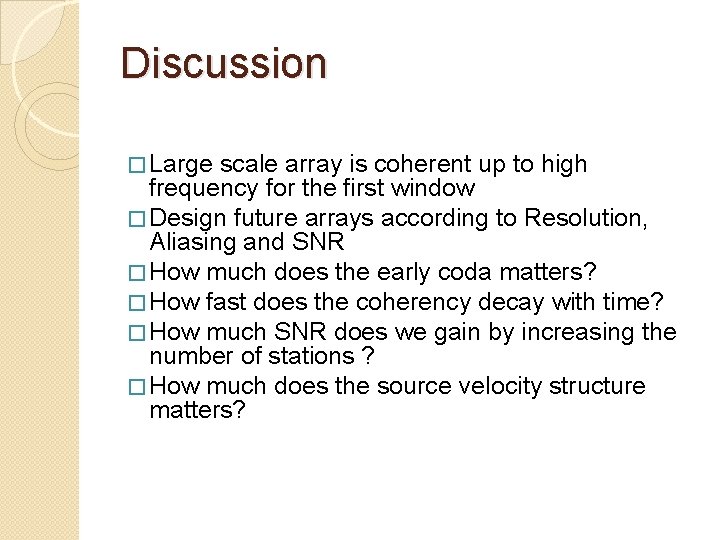 Discussion

□ Large scale array is coherent up to high frequency for the first window
□ Design future arrays according to Resolution, Aliasing and SNR
□ How much does the early coda matters?
□ How fast does the coherency decay with time?
□ How much SNR does we gain by increasing the number of stations ?
□ How much does the source velocity structure matters?